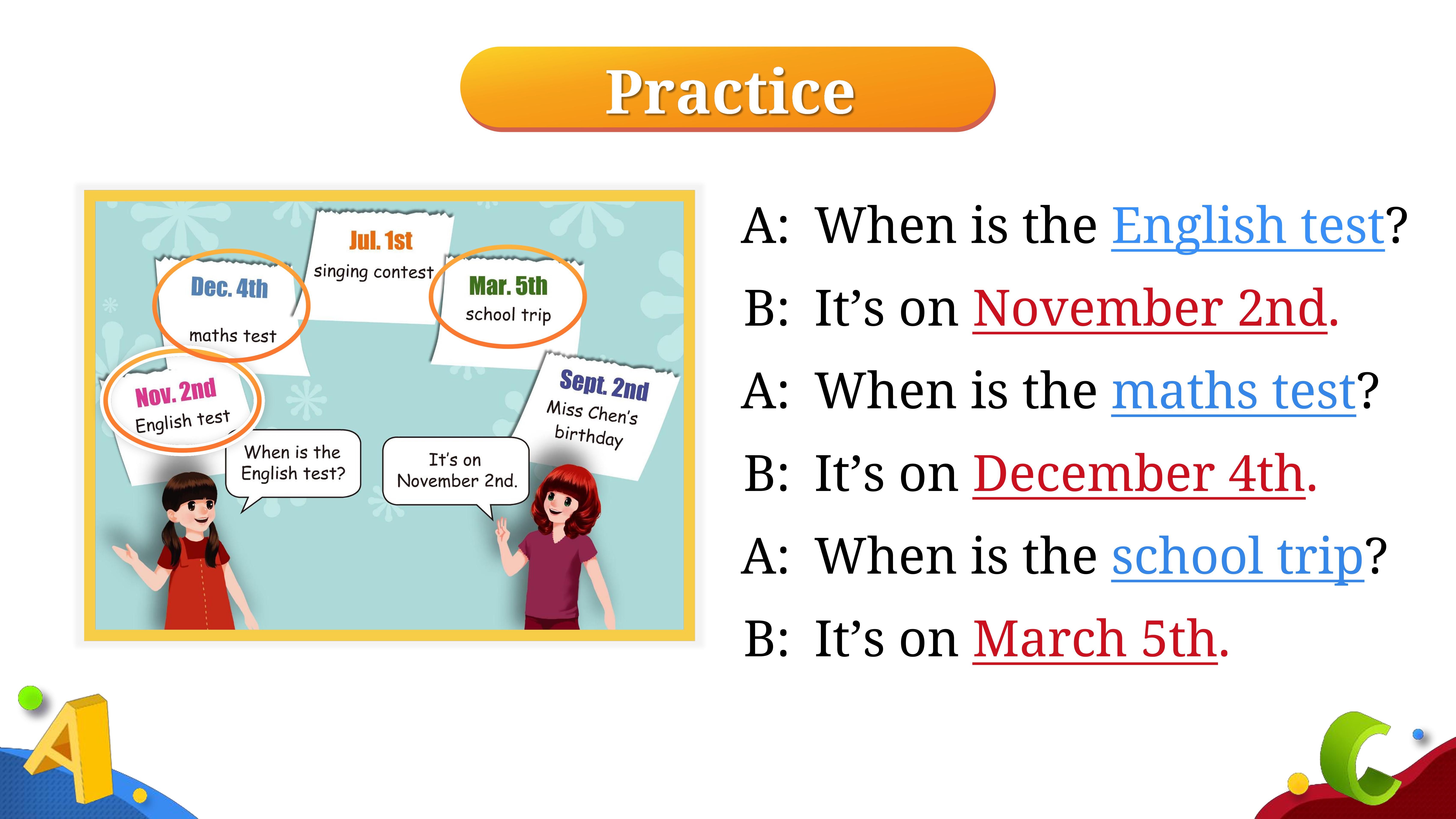 Practice

Jul. 1st
singing contest

Dec. 4th
maths test

Mar. 5th
school trip

Nov. 2nd
English test

Sept. 2nd
Miss Chen's birthday

When is the English test?

It's on November 2nd.

A: When is the English test?
B: It's on November 2nd.
A: When is the maths test?
B: It's on December 4th.
A: When is the school trip?
B: It's on March 5th.